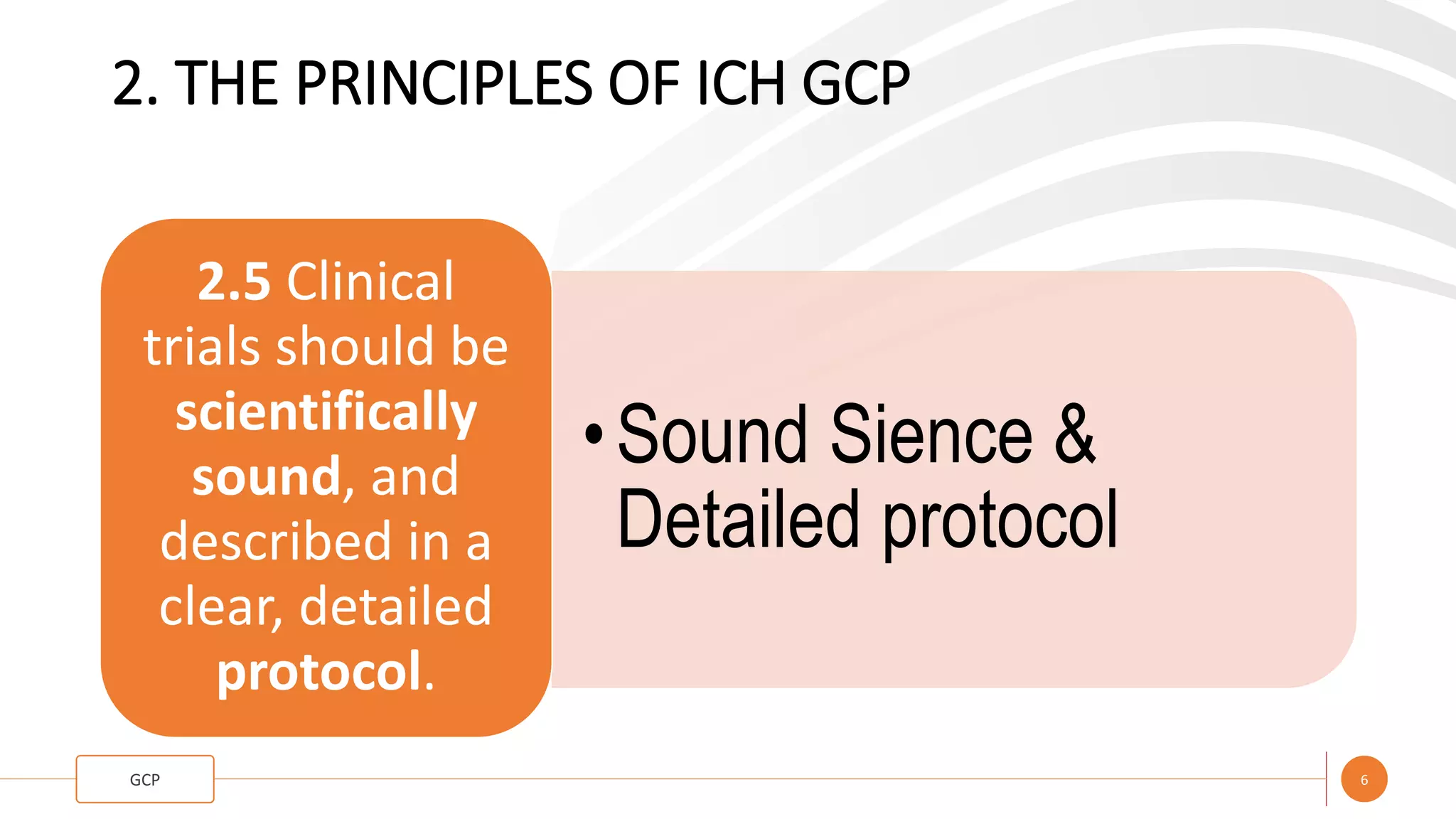 2. THE PRINCIPLES OF ICH GCP

2.5 Clinical trials should be scientifically sound, and described in a clear, detailed protocol.

• Sound Sience & Detailed protocol

GCP

6